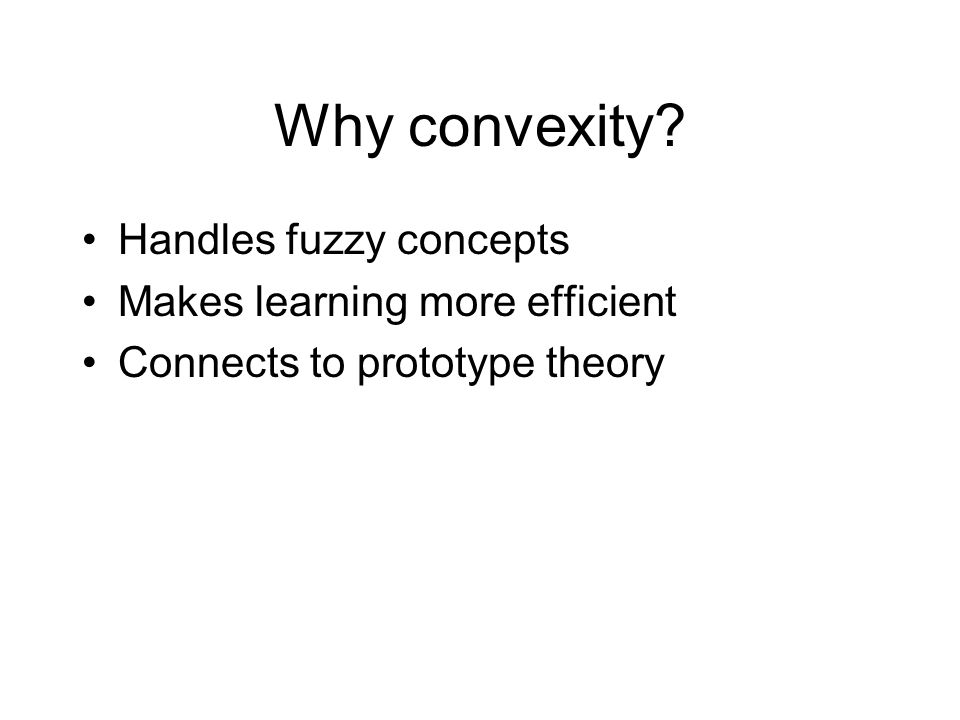 Why convexity?

• Handles fuzzy concepts
• Makes learning more efficient
• Connects to prototype theory